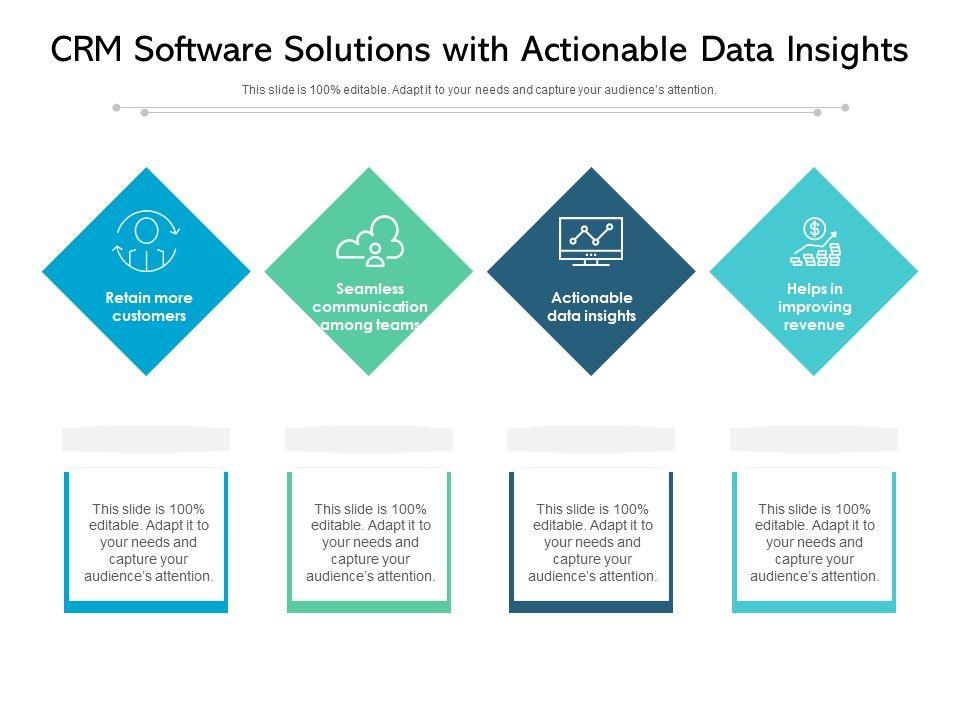 CRM Software Solutions with Actionable Data Insights

This slide is 100% editable. Adapt it to your needs and capture your audience's attention.

Retain more customers

Seamless communication among teams

Actionable data insights

Helps in improving revenue

This slide is 100% editable. Adapt it to your needs and capture your audience's attention.

This slide is 100% editable. Adapt it to your needs and capture your audience's attention.

This slide is 100% editable. Adapt it to your needs and capture your audience's attention.

This slide is 100% editable. Adapt it to your needs and capture your audience's attention.